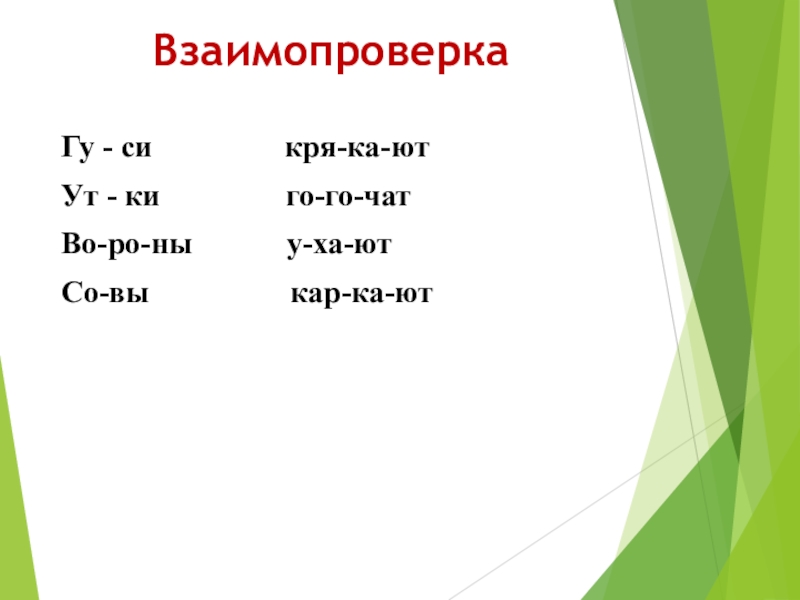 Взаимопроверка

Гу - си кря-ка-ют
Ут - ки го-го-чат
Во-ро-ны у-ха-ют
Со-вы кар-ка-ют